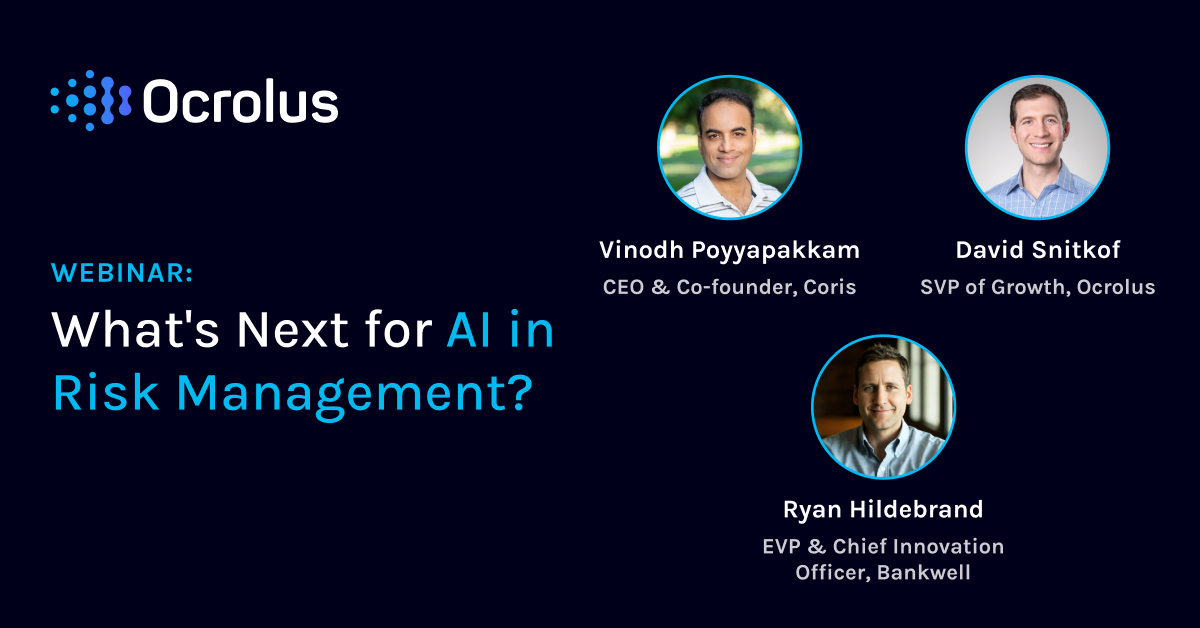 Ocrolus

WEBINAR:

What's Next for AI in Risk Management?

Vinodh Poyyapakkam
CEO & Co-founder, Coris

David Snitkof
SVP of Growth, Ocrolus

Ryan Hildebrand
EVP & Chief Innovation Officer, Bankwell